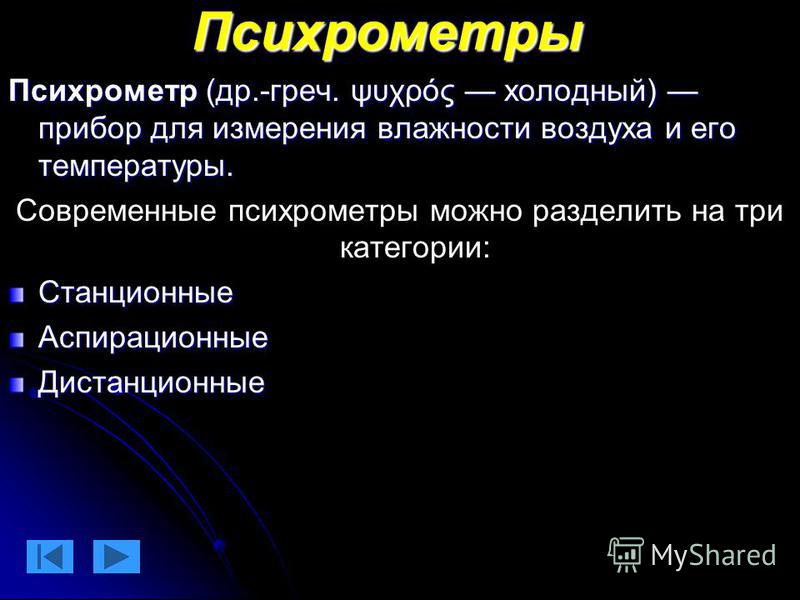 Психрометры

Психрометр (др.-греч. ψυχρός — холодный) — прибор для измерения влажности воздуха и его температуры.

Современные психрометры можно разделить на три категории:

Станционные

Аспирационные

Дистанционные

MyShared